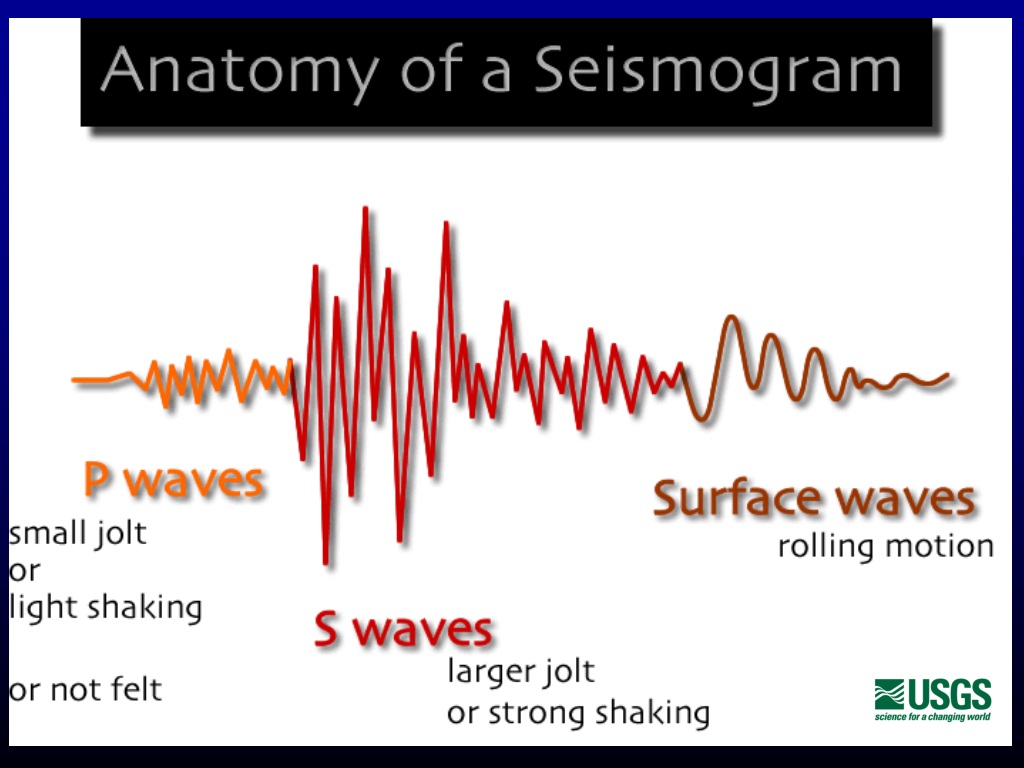 Anatomy of a Seismogram

P waves
small jolt
or
light shaking

or not felt

S waves
larger jolt
or strong shaking

Surface waves
rolling motion

USGS
science for a changing world